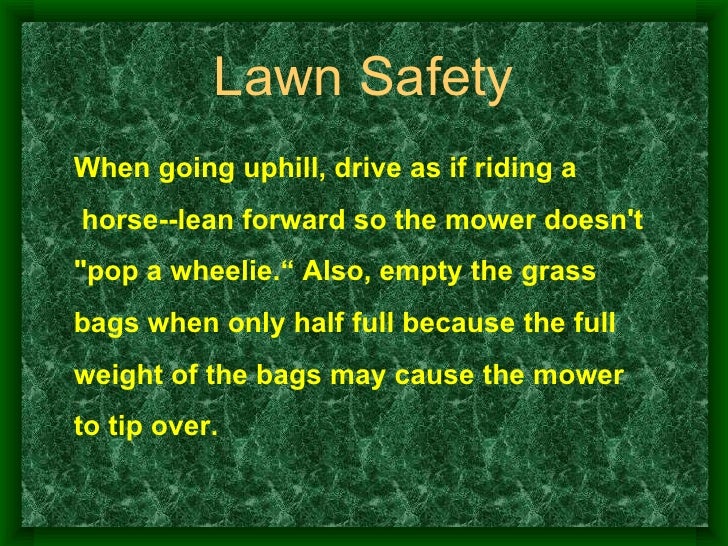 Lawn Safety

When going uphill, drive as if riding a horse--lean forward so the mower doesn't "pop a wheelie.“ Also, empty the grass bags when only half full because the full weight of the bags may cause the mower to tip over.